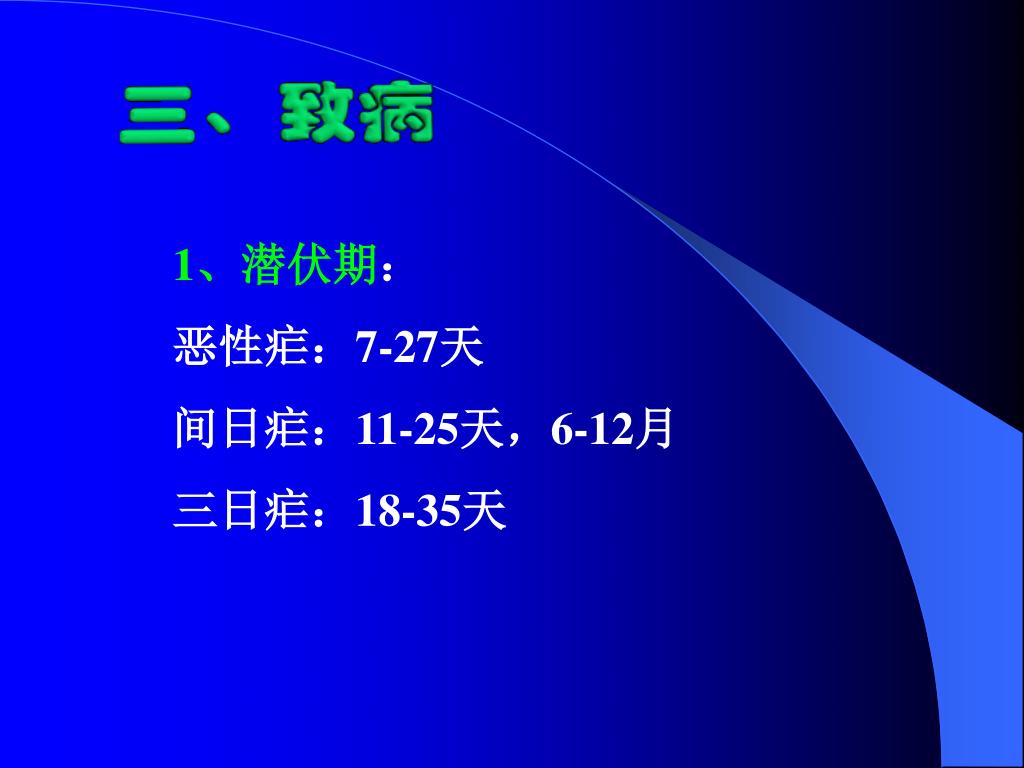 三、致病

1、潜伏期：

恶性疟：7-27天

间日疟：11-25天，6-12月

三日疟：18-35天